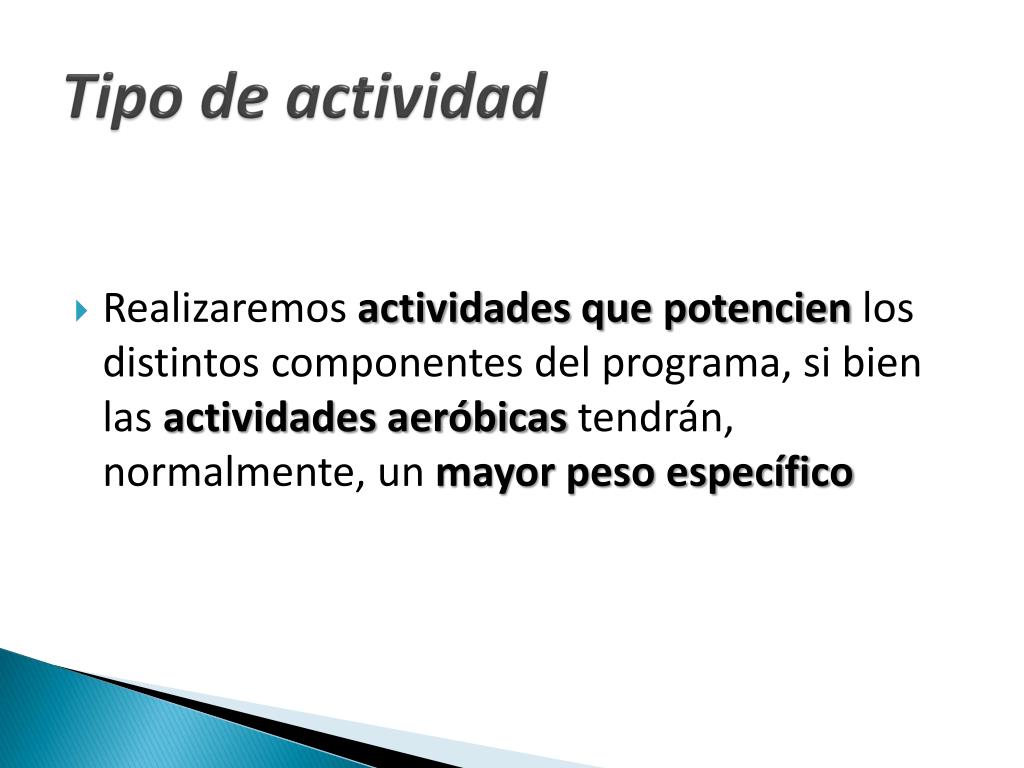 Tipo de actividad

Realizaremos actividades que potencien los distintos componentes del programa, si bien las actividades aeróbicas tendrán, normalmente, un mayor peso específico